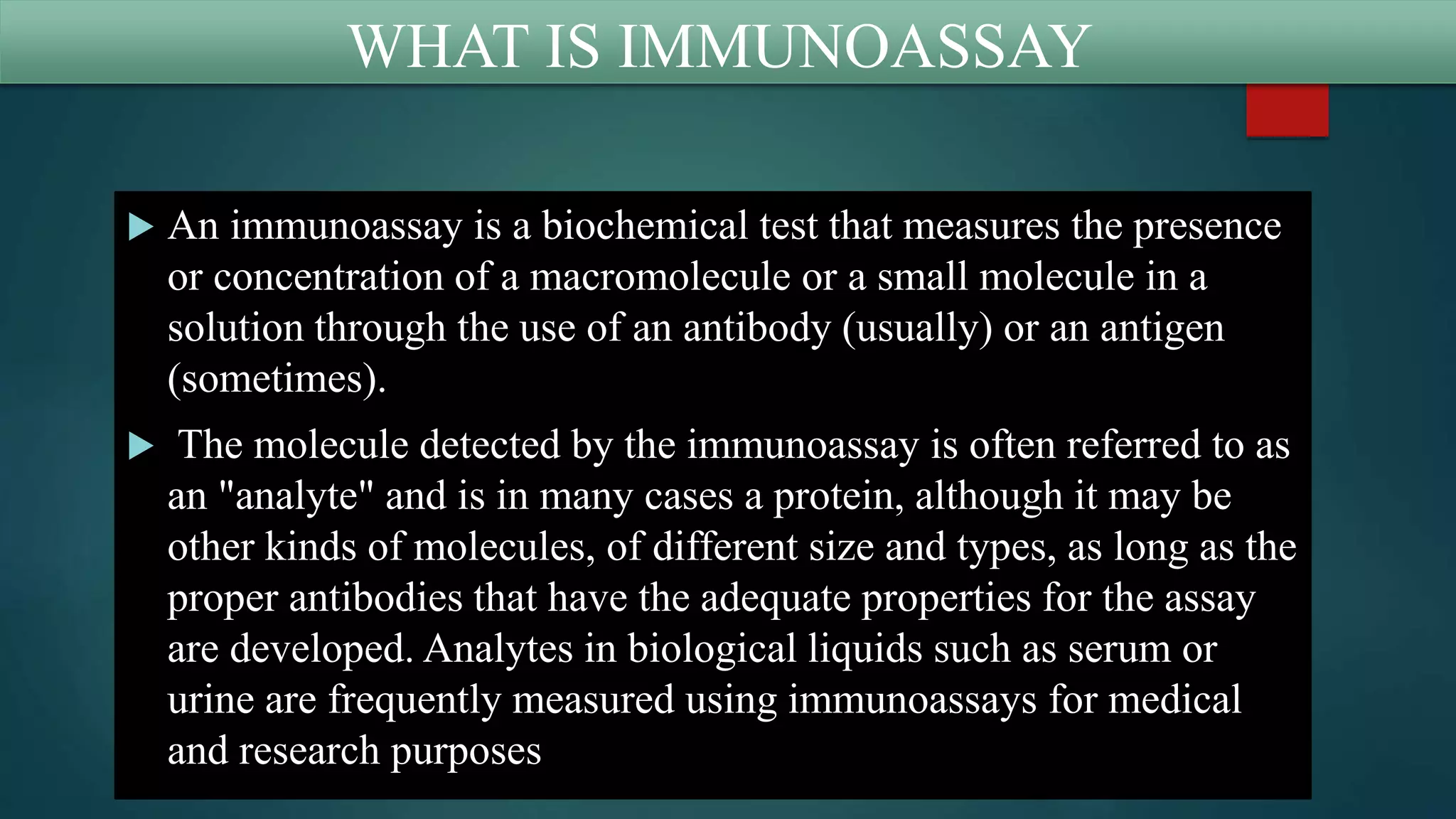 WHAT IS IMMUNOASSAY

An immunoassay is a biochemical test that measures the presence or concentration of a macromolecule or a small molecule in a solution through the use of an antibody (usually) or an antigen (sometimes).

The molecule detected by the immunoassay is often referred to as an "analyte" and is in many cases a protein, although it may be other kinds of molecules, of different size and types, as long as the proper antibodies that have the adequate properties for the assay are developed. Analytes in biological liquids such as serum or urine are frequently measured using immunoassays for medical and research purposes